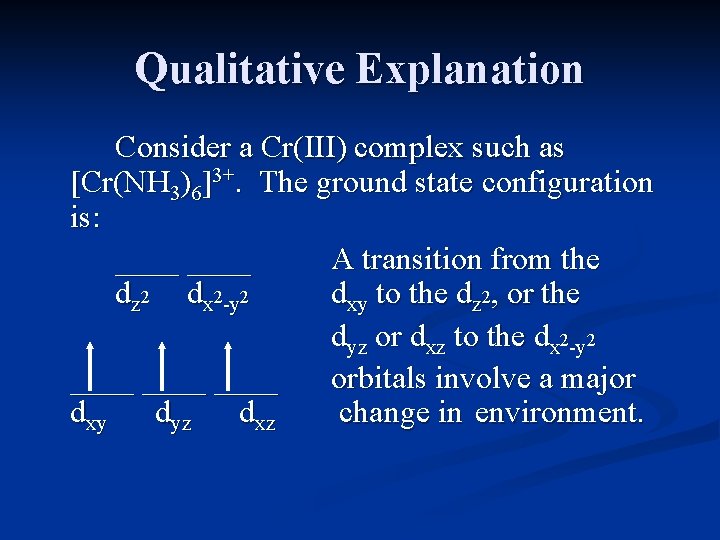 Qualitative Explanation

Consider a Cr(III) complex such as $[Cr(NH_3)_6]^{3+}$. The ground state configuration is:

$d_{z^2}$ $d_{x^2-y^2}$

$d_{xy}$ $d_{yz}$ $d_{xz}$

A transition from the $d_{xy}$ to the $d_{z^2}$, or the $d_{yz}$ or $d_{xz}$ to the $d_{x^2-y^2}$ orbitals involve a major change in environment.